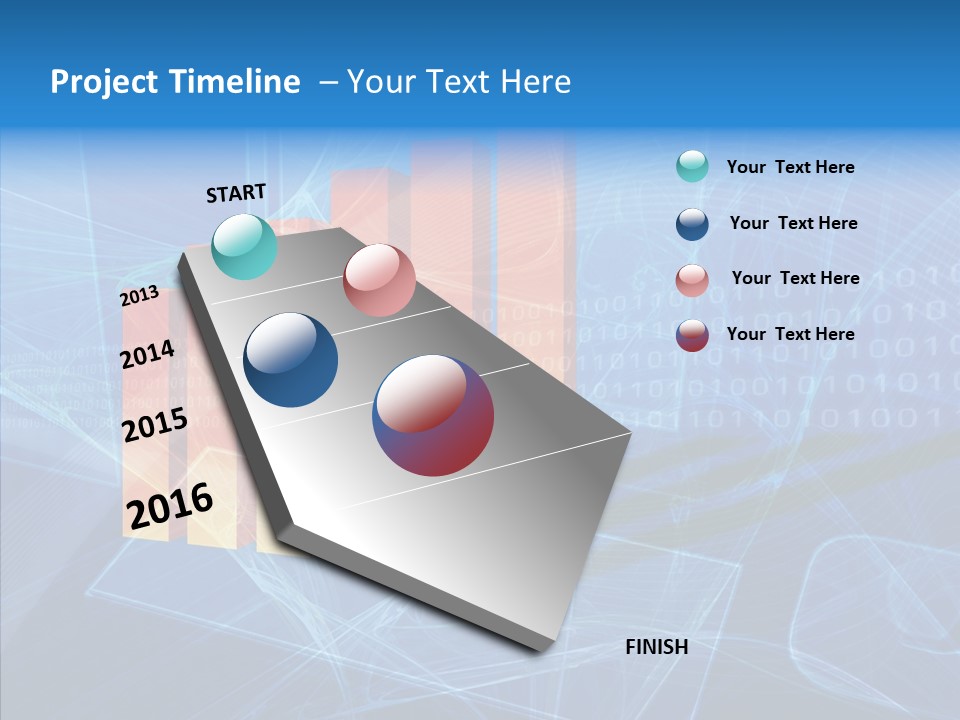 Project Timeline – Your Text Here

START

2013

2014

2015

2016

FINISH

Your Text Here

Your Text Here

Your Text Here

Your Text Here